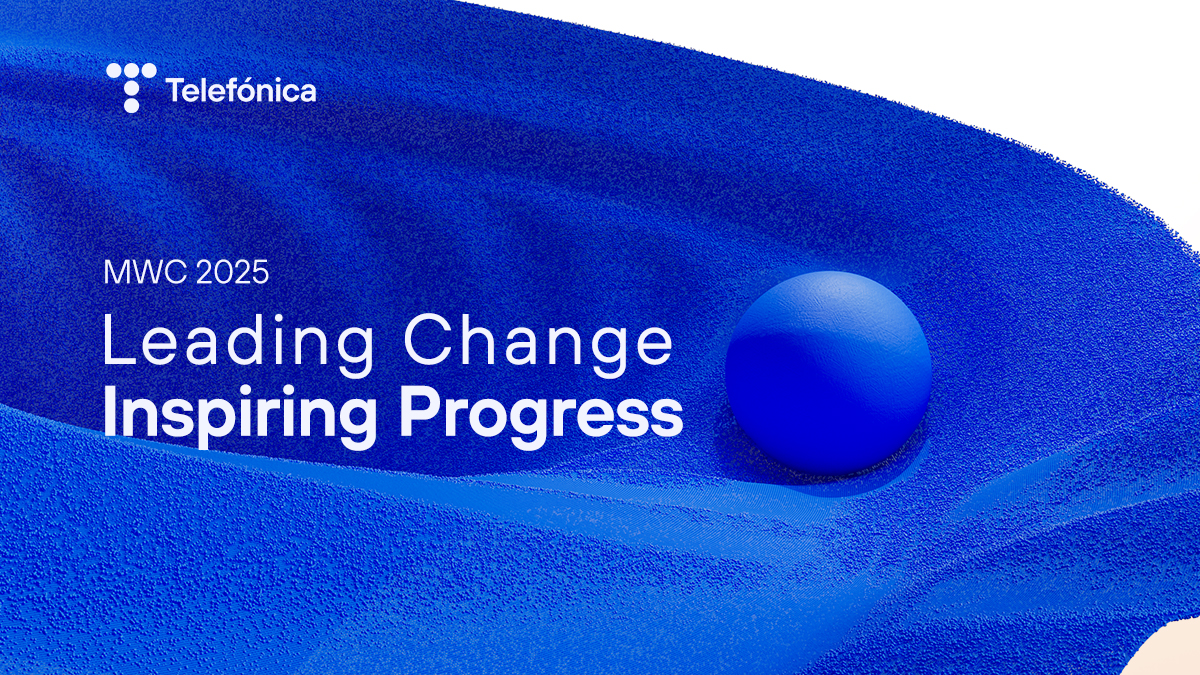 Telefónica

MWC 2025

Leading Change
Inspiring Progress